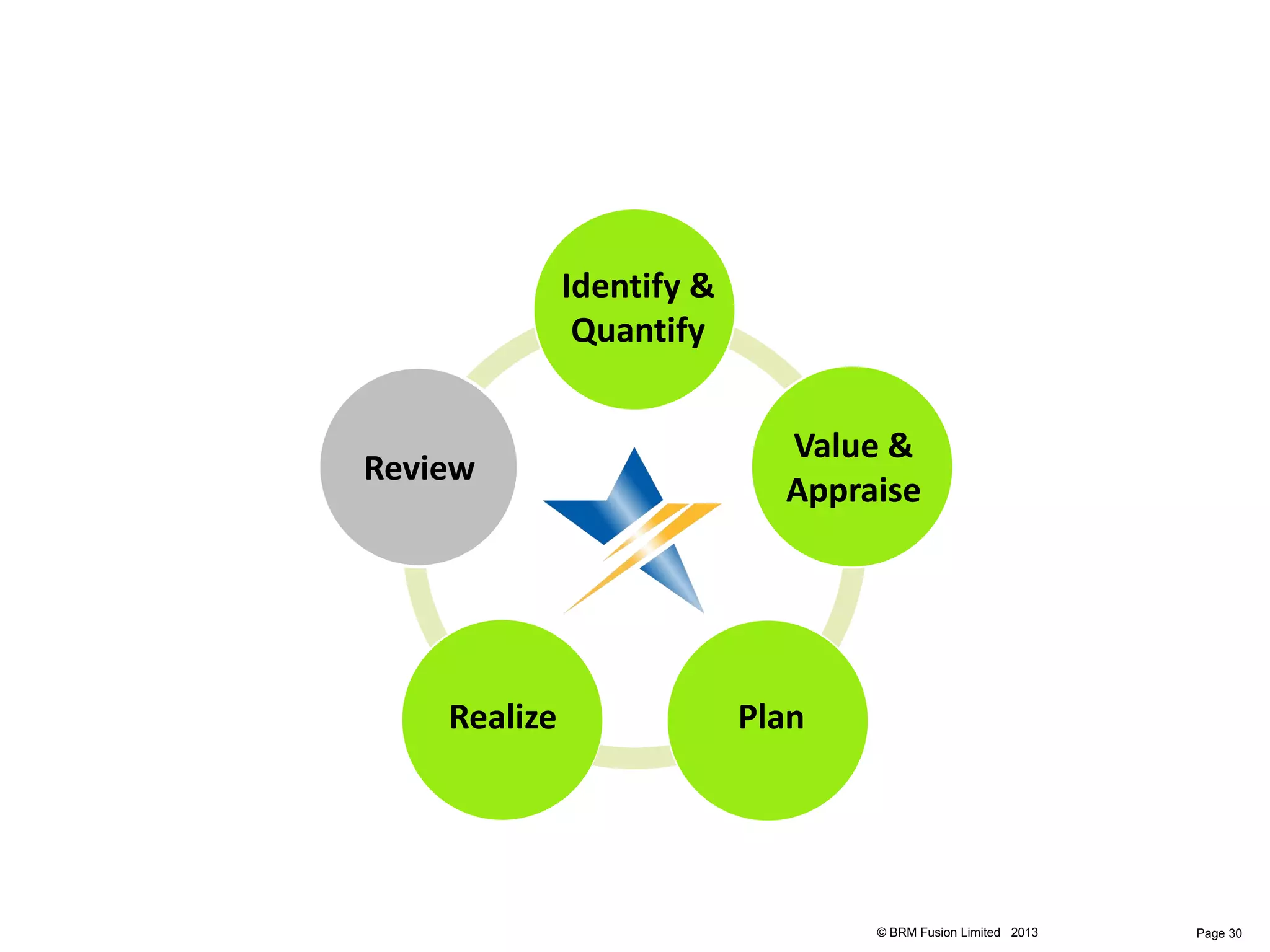 Identify & Quantify

Value & Appraise

Plan

Realize

Review

© BRM Fusion Limited 2013

Page 30